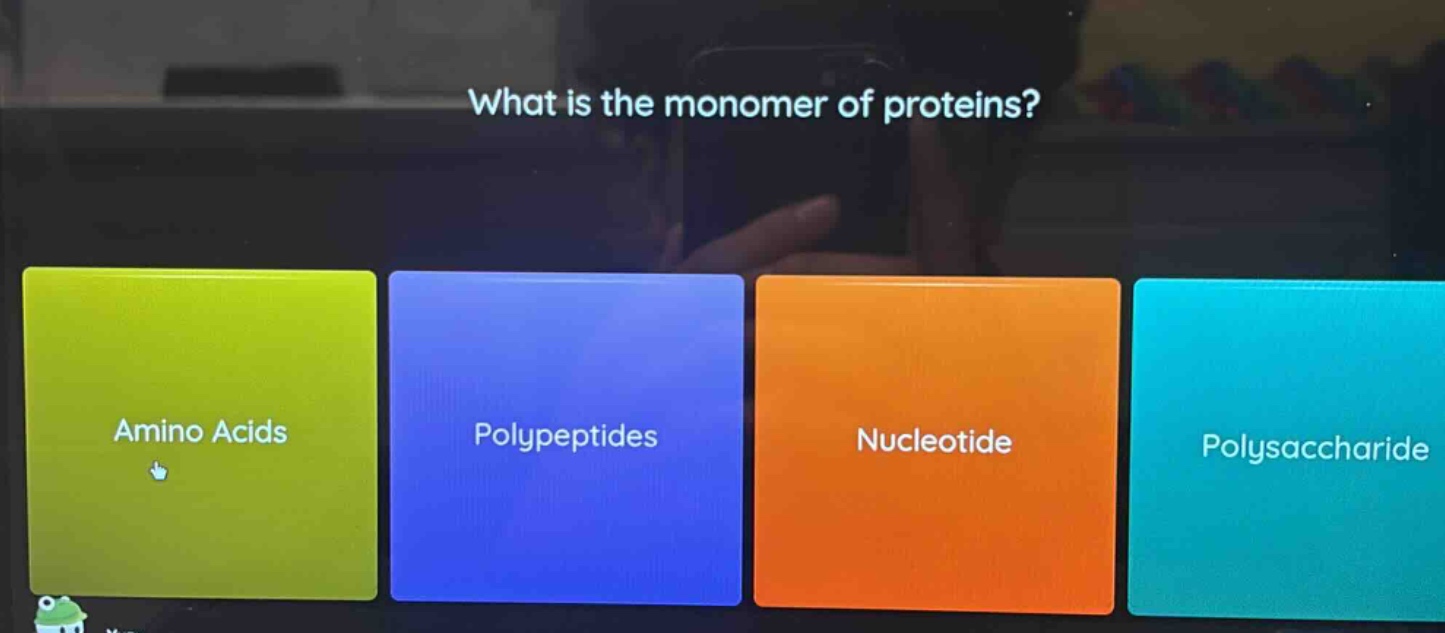 What is the monomer of proteins?

Amino Acids

Polypeptides

Nucleotide

Polysaccharide